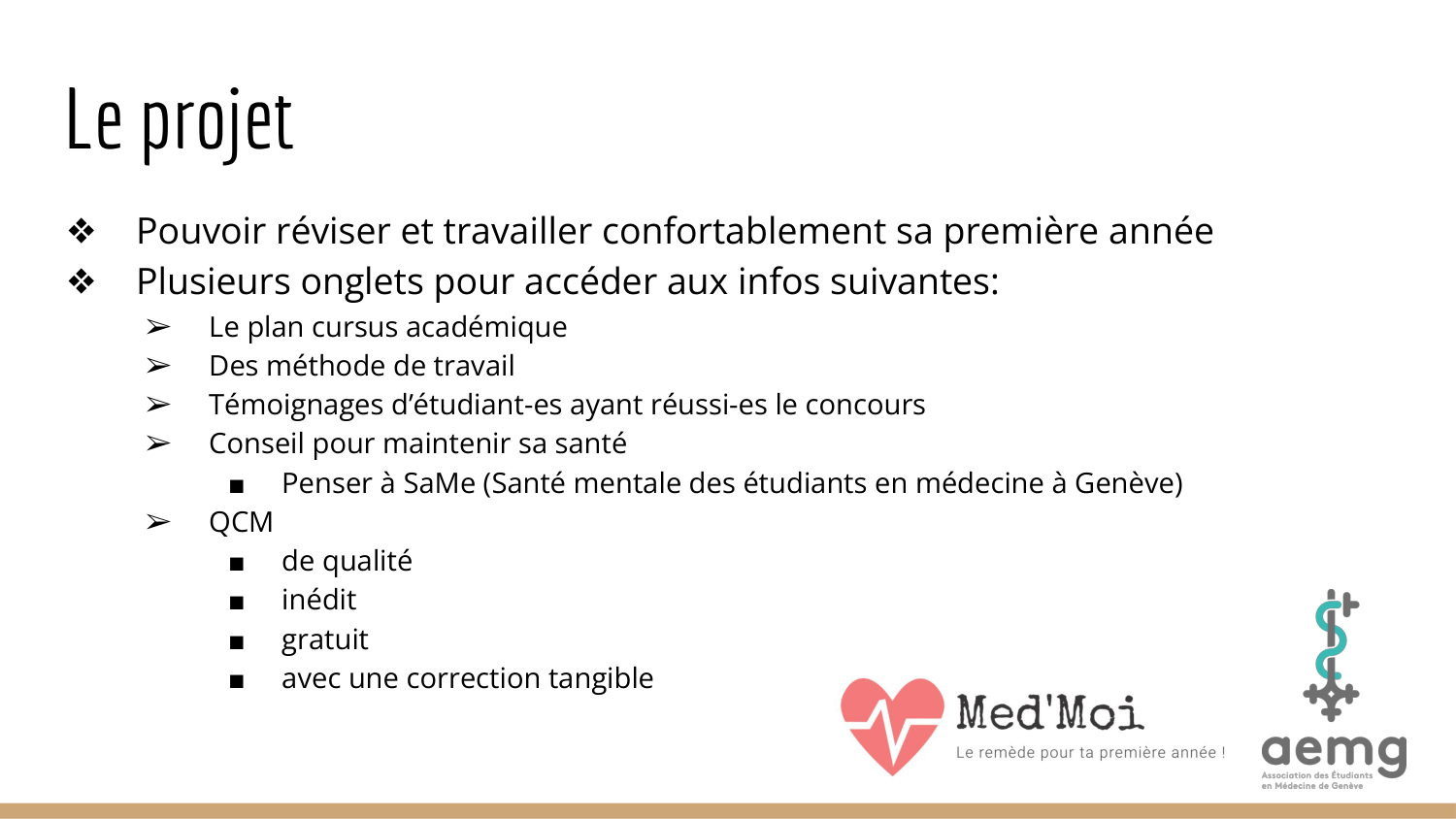 Le projet

❖ Pouvoir réviser et travailler confortablement sa première année
❖ Plusieurs onglets pour accéder aux infos suivantes:
➢ Le plan cursus académique
➢ Des méthode de travail
➢ Témoignages d'étudiant-es ayant réussi-es le concours
➢ Conseil pour maintenir sa santé
■ Penser à SaMe (Santé mentale des étudiants en médecine à Genève)
➢ QCM
■ de qualité
■ inédit
■ gratuit
■ avec une correction tangible

Med'Moi
Le remède pour ta première année !

aemg
Association des Étudiants en Médecine de Genève